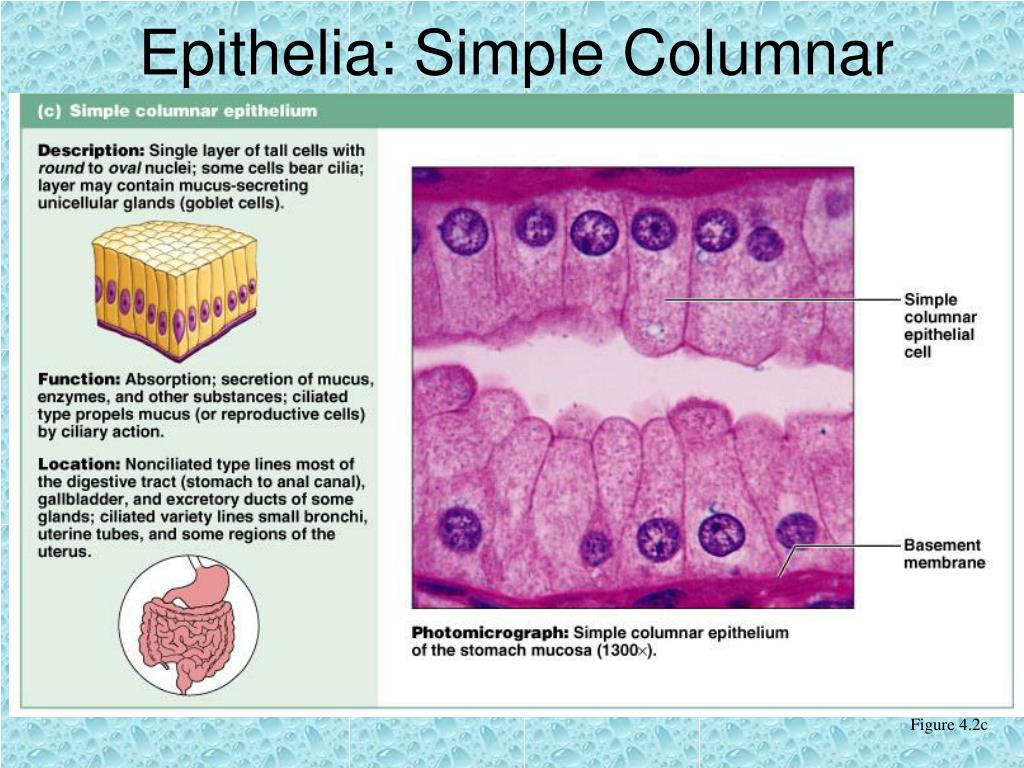 Epithelia: Simple Columnar

(c) Simple columnar epithelium

Description: Single layer of tall cells with round to oval nuclei; some cells bear cilia; layer may contain mucus-secreting unicellular glands (goblet cells).

Function: Absorption; secretion of mucus, enzymes, and other substances; ciliated type propels mucus (or reproductive cells) by ciliary action.

Location: Nonciliated type lines most of the digestive tract (stomach to anal canal), gallbladder, and excretory ducts of some glands; ciliated variety lines small bronchi, uterine tubes, and some regions of the uterus.

Simple columnar epithelial cell

Basement membrane

Photomicrograph: Simple columnar epithelium of the stomach mucosa (1300×).

Figure 4.2c